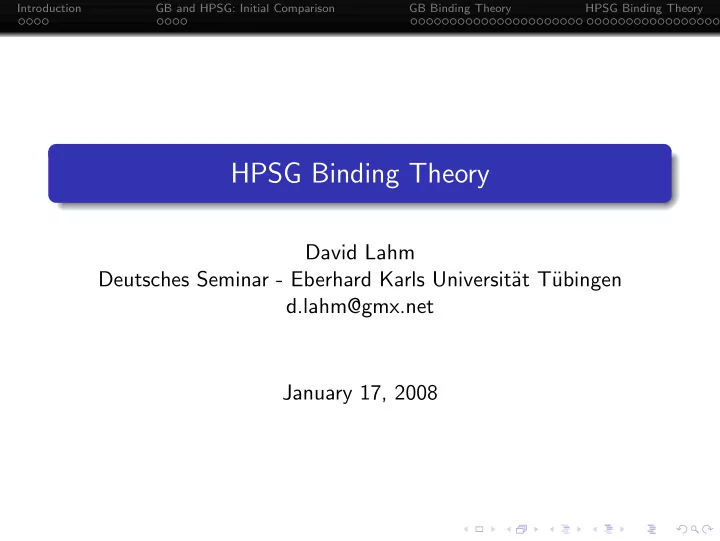 Introduction GB and HPSG: Initial Comparison GB Binding Theory HPSG Binding Theory

HPSG Binding Theory

David Lahm
Deutsches Seminar - Eberhard Karls Universität Tübingen
d.lahm@gmx.net

January 17, 2008